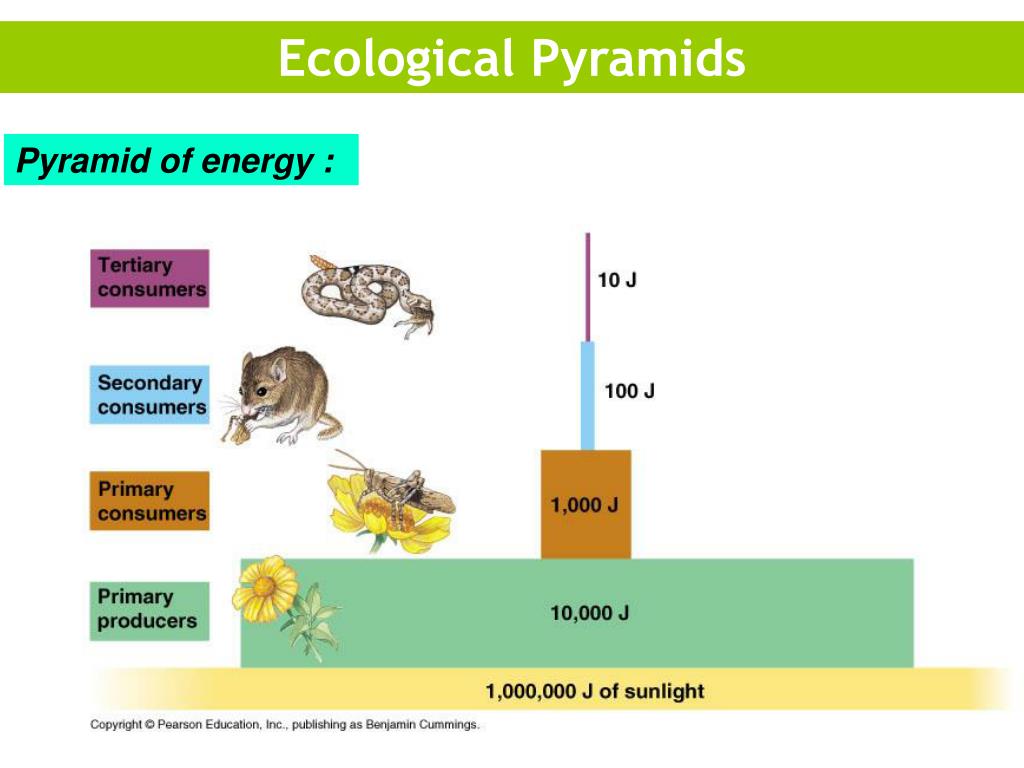 Ecological Pyramids

Pyramid of energy :

Tertiary consumers

10 J

Secondary consumers

100 J

Primary consumers

1,000 J

Primary producers

10,000 J

1,000,000 J of sunlight

Copyright © Pearson Education, Inc., publishing as Benjamin Cummings.